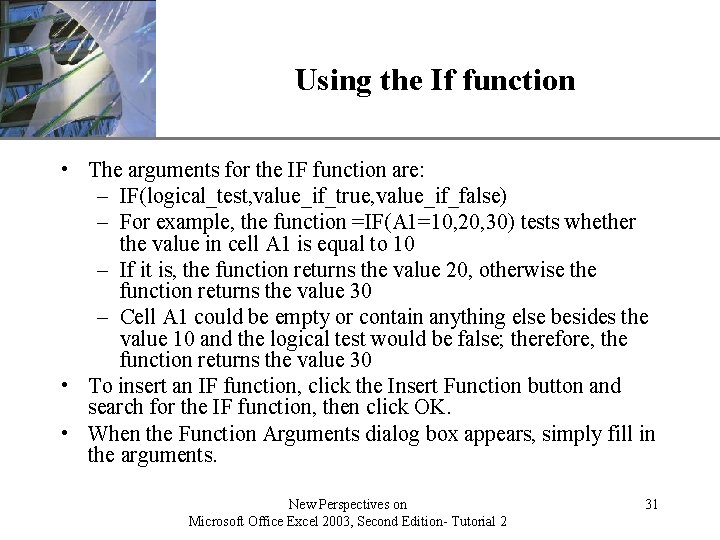 Using the If function

• The arguments for the IF function are:
– IF(logical_test,value_if_true,value_if_false)
– For example, the function =IF(A1=10,20,30) tests whether the value in cell A1 is equal to 10
– If it is, the function returns the value 20, otherwise the function returns the value 30
– Cell A1 could be empty or contain anything else besides the value 10 and the logical test would be false; therefore, the function returns the value 30
• To insert an IF function, click the Insert Function button and search for the IF function, then click OK.
• When the Function Arguments dialog box appears, simply fill in the arguments.

New Perspectives on
Microsoft Office Excel 2003, Second Edition- Tutorial 2

31